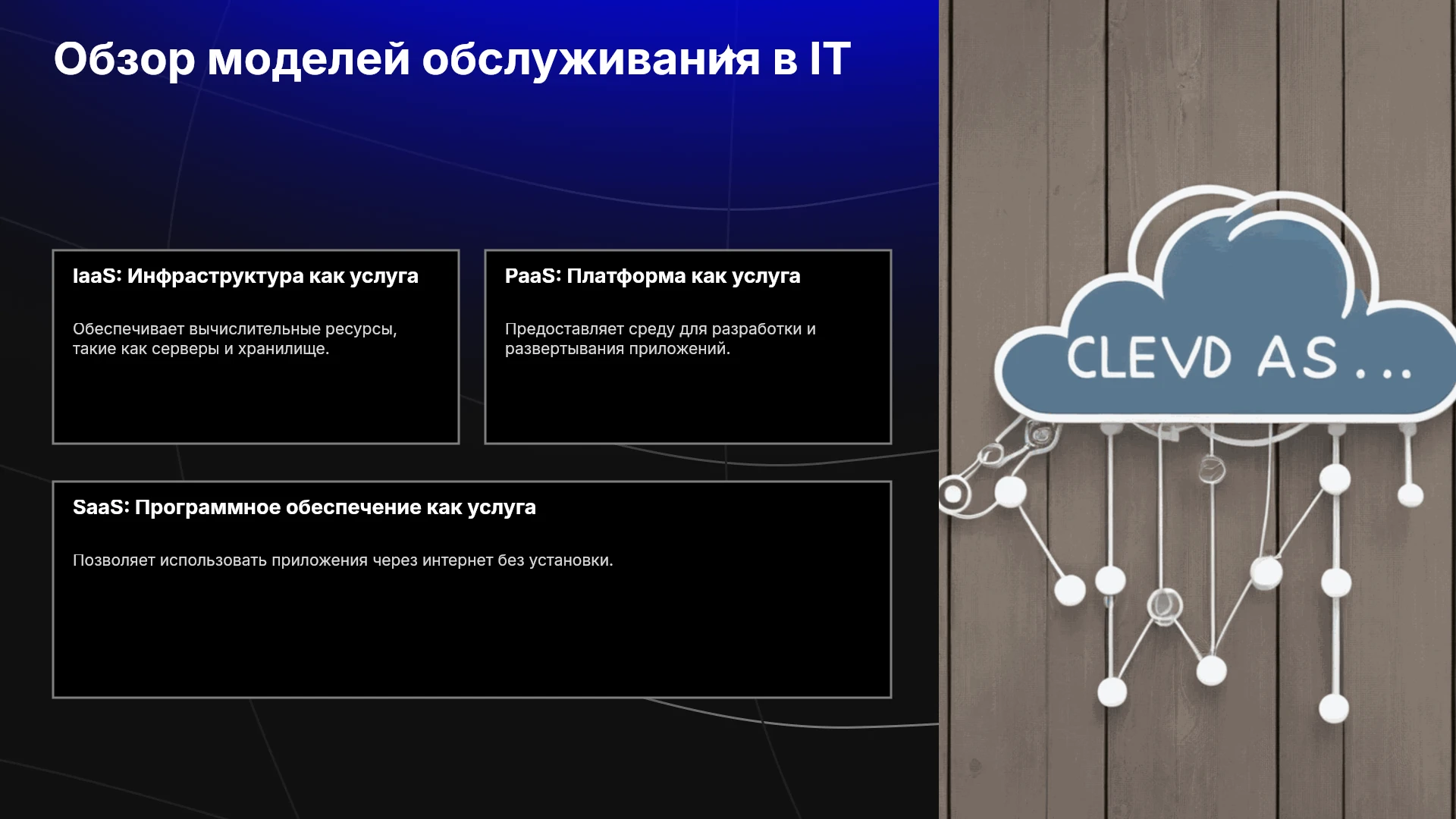 Обзор моделей обслуживания в IT

IaaS: Инфраструктура как услуга

Обеспечивает вычислительные ресурсы, такие как серверы и хранилище.

PaaS: Платформа как услуга

Предоставляет среду для разработки и развертывания приложений.

SaaS: Программное обеспечение как услуга

Позволяет использовать приложения через интернет без установки.

CLEVD AS...